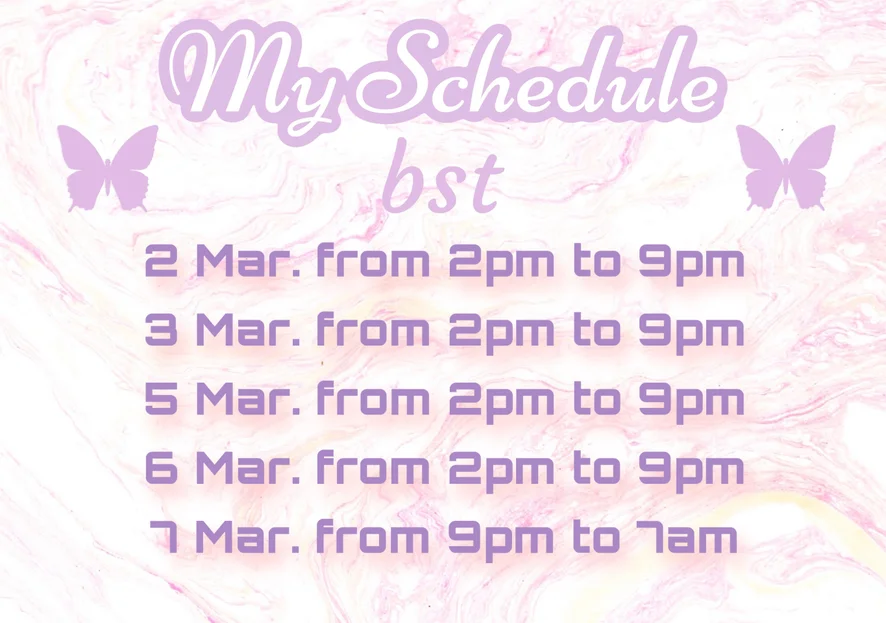 My Schedule
bst

2 Mar. from 2pm to 9pm
3 Mar. from 2pm to 9pm
5 Mar. from 2pm to 9pm
6 Mar. from 2pm to 9pm
7 Mar. from 9pm to 7am